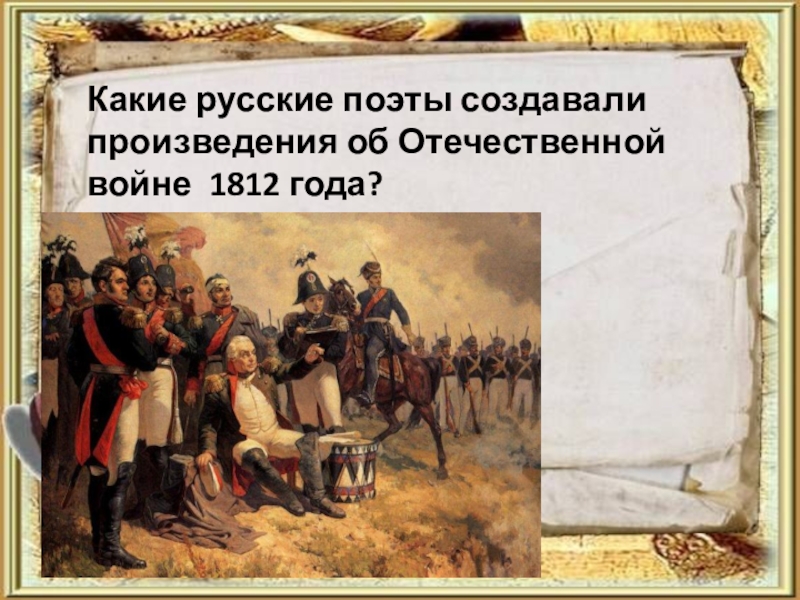 Какие русские поэты создавали произведения об Отечественной войне 1812 года?